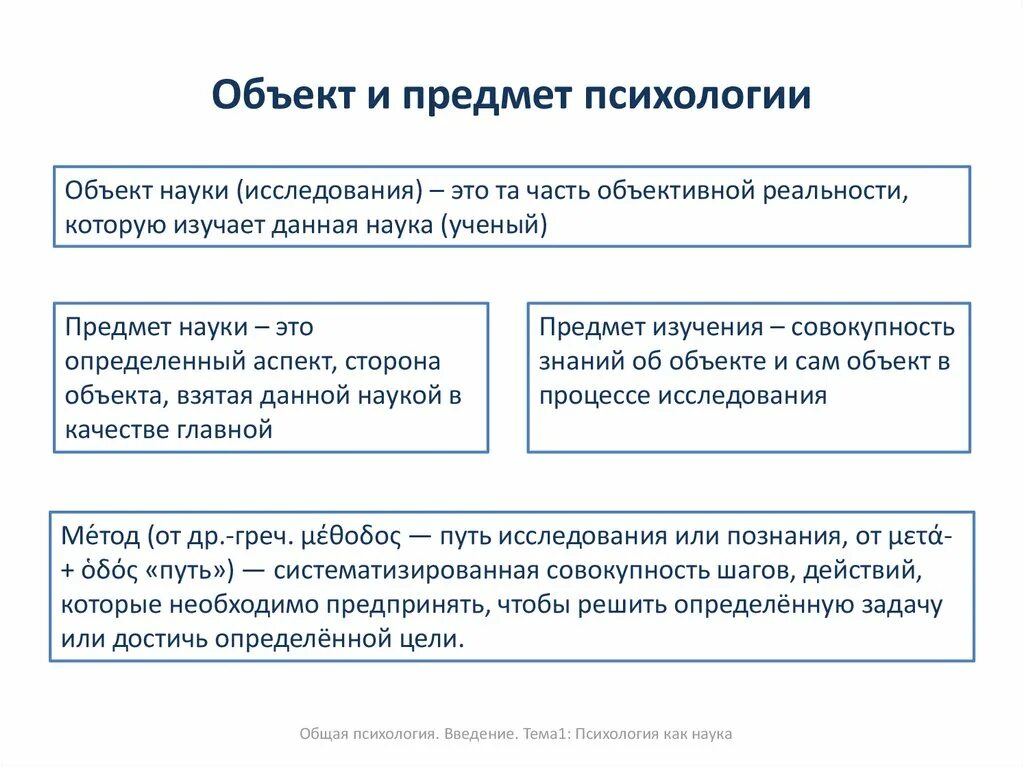 Объект и предмет психологии

Объект науки (исследования) – это та часть объективной реальности, которую изучает данная наука (ученый)

Предмет науки – это определенный аспект, сторона объекта, взятая данной наукой в качестве главной

Предмет изучения – совокупность знаний об объекте и сам объект в процессе исследования

Ме́тод (от др.-греч. μέθοδος — путь исследования или познания, от μετά- + ὁδός «путь») — систематизированная совокупность шагов, действий, которые необходимо предпринять, чтобы решить определённую задачу или достичь определённой цели.

Общая психология. Введение. Тема1: Психология как наука